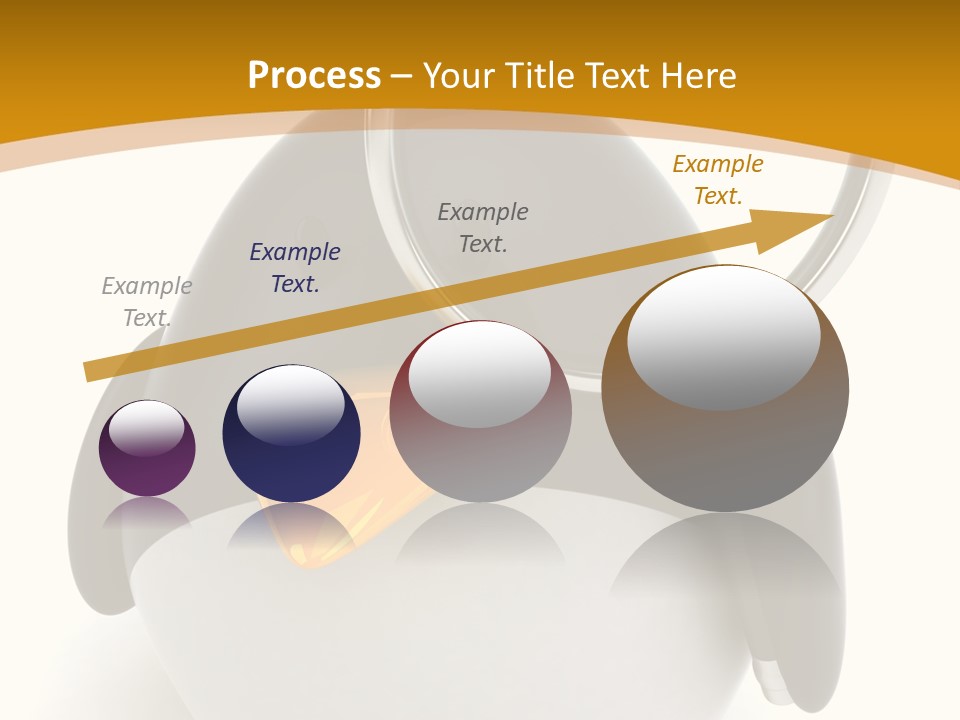 Process – Your Title Text Here

Example Text.

Example Text.

Example Text.

Example Text.